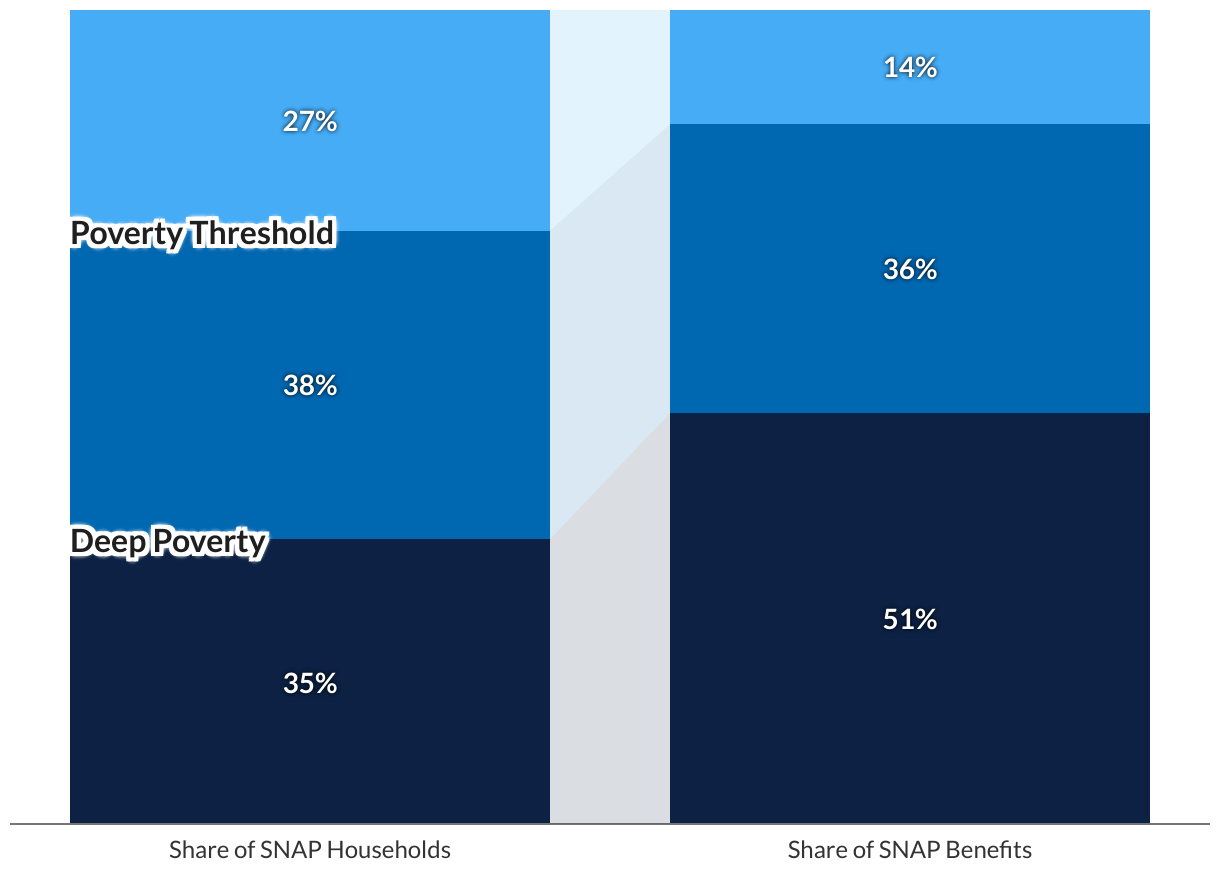 27%

Poverty Threshold

38%

Deep Poverty

35%

14%

36%

51%

Share of SNAP Households

Share of SNAP Benefits